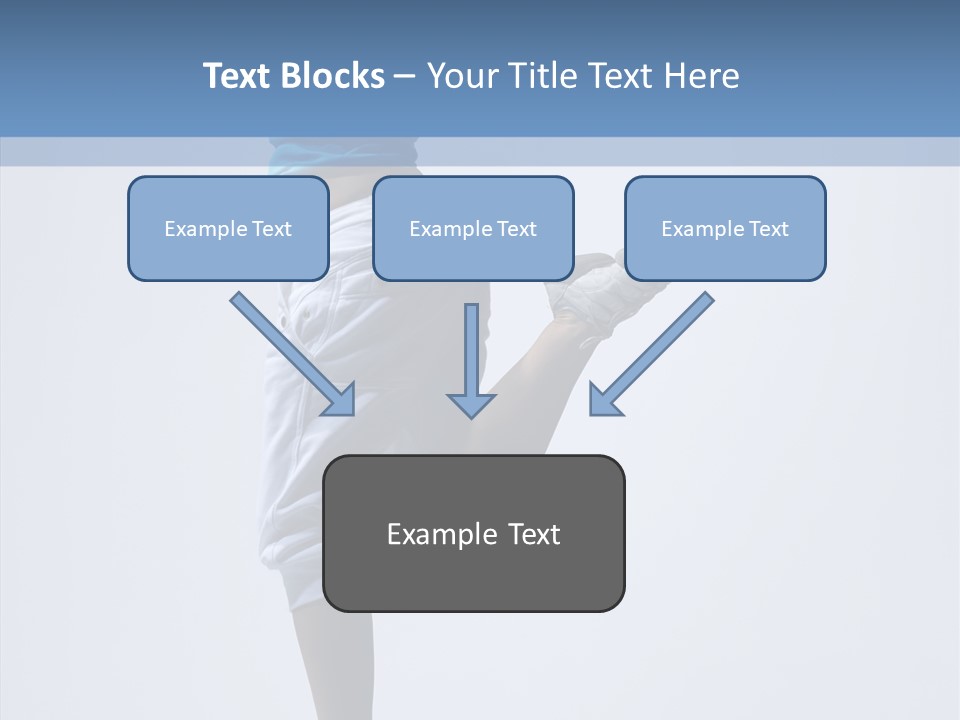 Text Blocks – Your Title Text Here

Example Text

Example Text

Example Text

Example Text